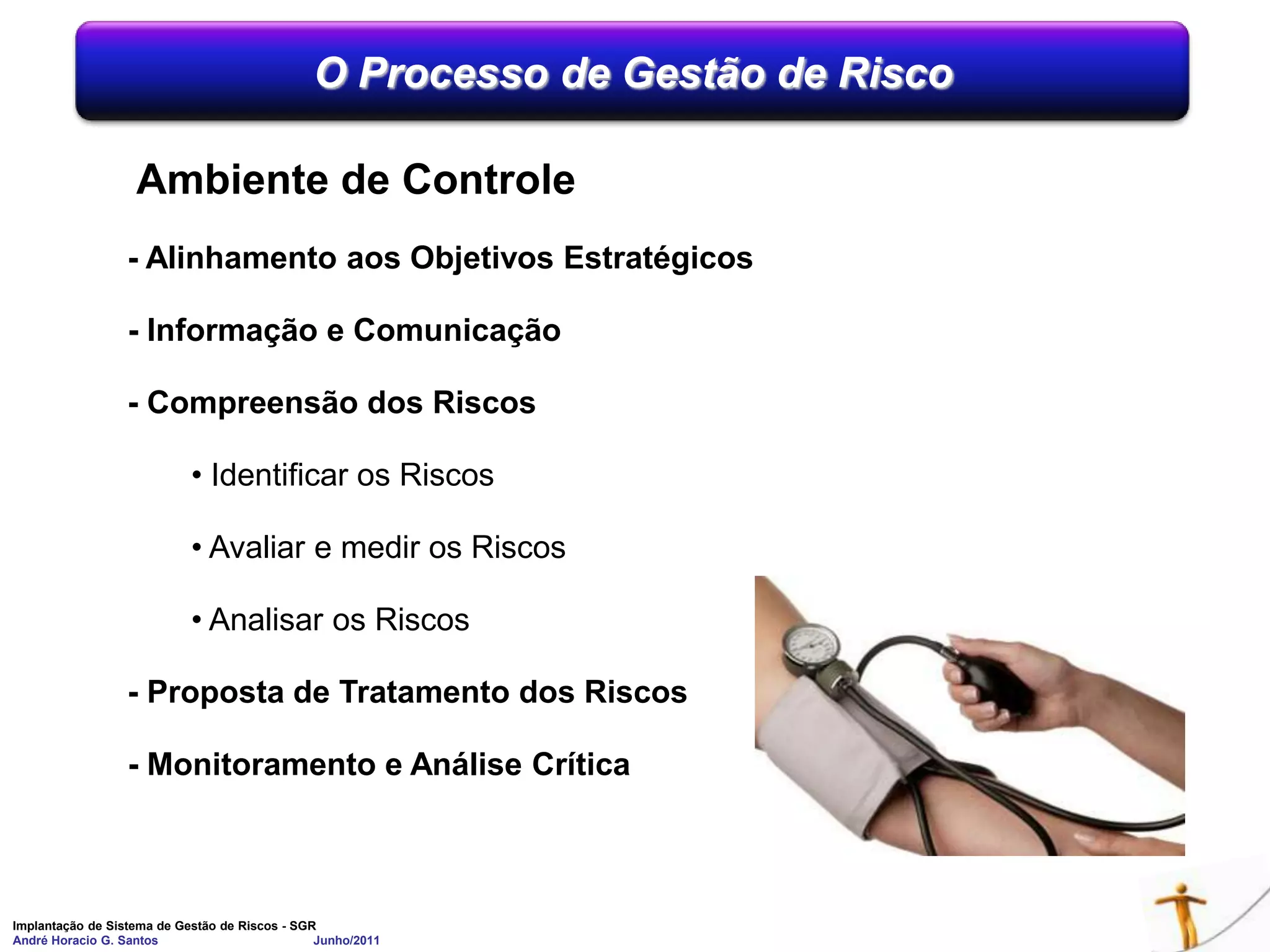 O Processo de Gestão de Risco

Ambiente de Controle

- Alinhamento aos Objetivos Estratégicos

- Informação e Comunicação

- Compreensão dos Riscos

• Identificar os Riscos

• Avaliar e medir os Riscos

• Analisar os Riscos

- Proposta de Tratamento dos Riscos

- Monitoramento e Análise Crítica

Implantação de Sistema de Gestão de Riscos - SGR
André Horacio G. Santos Junho/2011